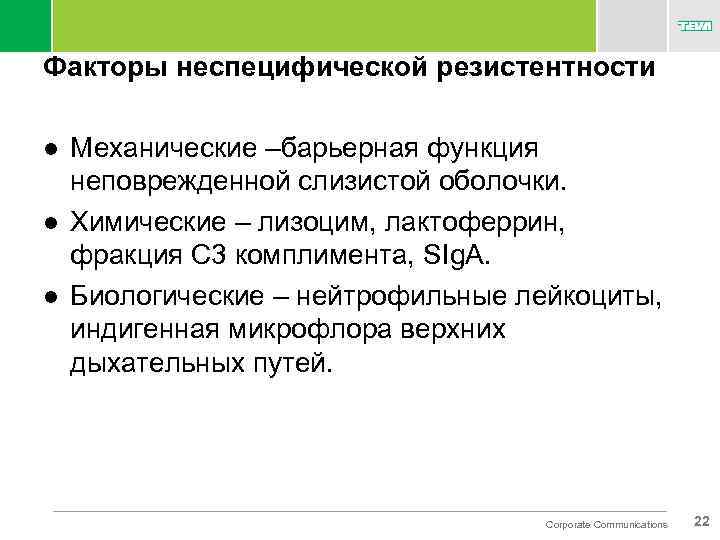 TEVA

Факторы неспецифической резистентности

● Механические –барьерная функция неповрежденной слизистой оболочки.

● Химические – лизоцим, лактоферрин, фракция С3 комплимента, SIgA.

● Биологические – нейтрофильные лейкоциты, индигенная микрофлора верхних дыхательных путей.

Corporate Communications 22